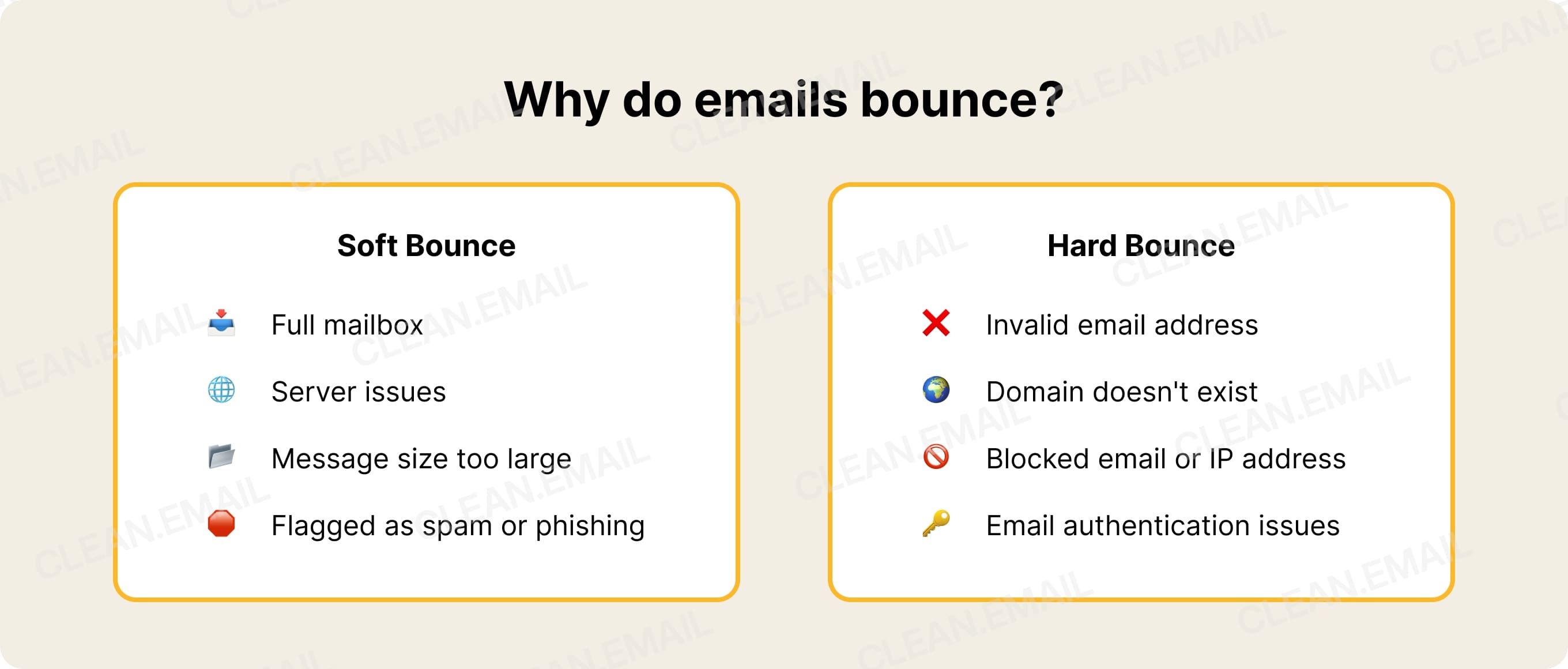 Why do emails bounce?

Soft Bounce

Full mailbox

Server issues

Message size too large

Flagged as spam or phishing

Hard Bounce

Invalid email address

Domain doesn't exist

Blocked email or IP address

Email authentication issues

CLEAN.EMAIL